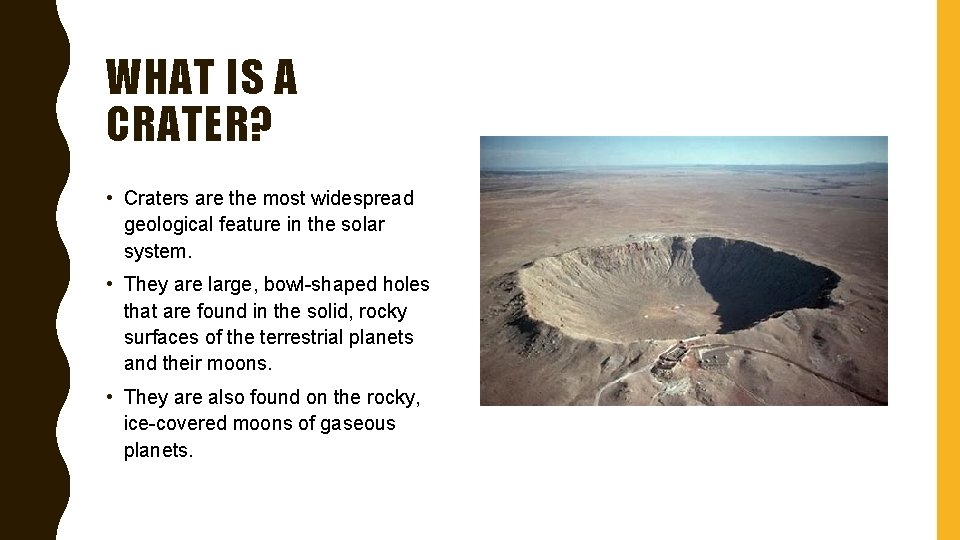 WHAT IS A CRATER?

• Craters are the most widespread geological feature in the solar system.

• They are large, bowl-shaped holes that are found in the solid, rocky surfaces of the terrestrial planets and their moons.

• They are also found on the rocky, ice-covered moons of gaseous planets.